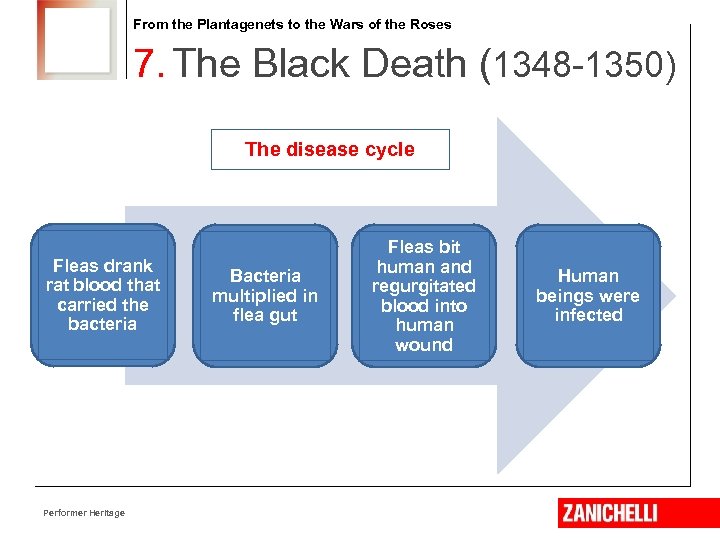 From the Plantagenets to the Wars of the Roses

7. The Black Death (1348-1350)

The disease cycle

Fleas drank rat blood that carried the bacteria

Bacteria multiplied in flea gut

Fleas bit human and regurgitated blood into human wound

Human beings were infected

Performer Heritage

ZANICHELLI